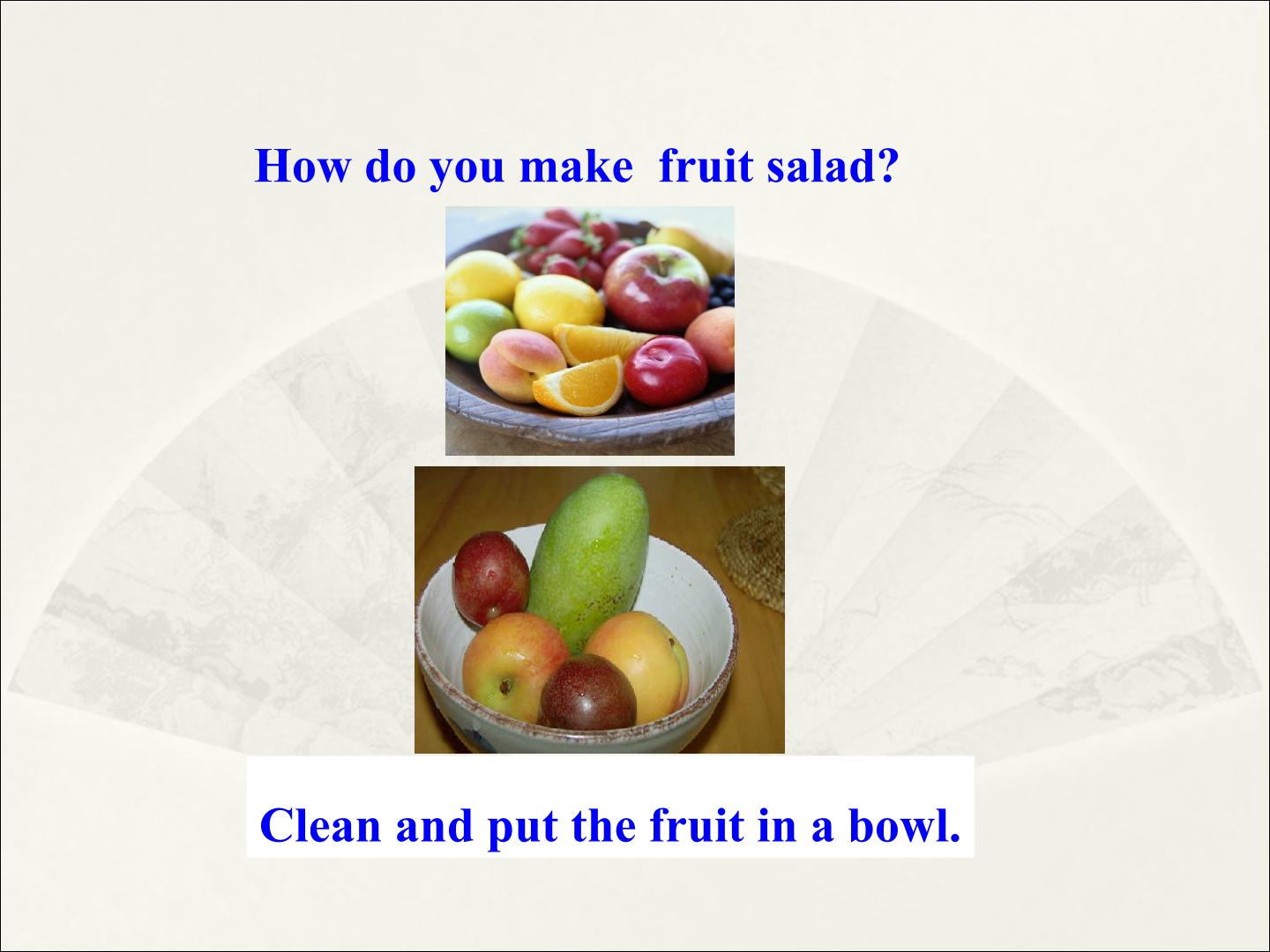 How do you make fruit salad?

Clean and put the fruit in a bowl.